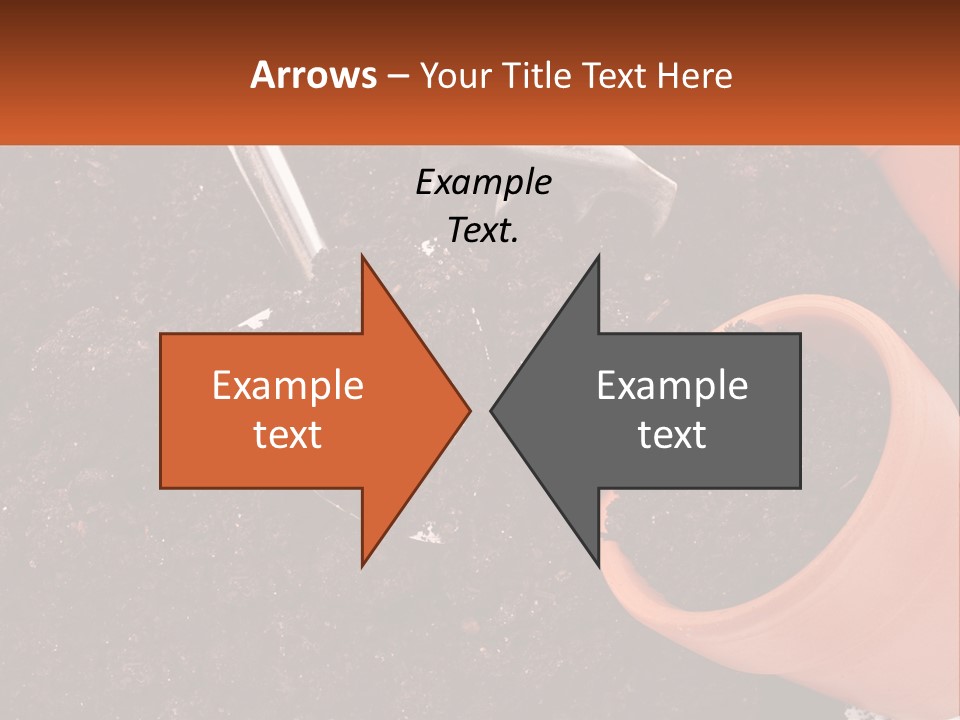 Arrows – Your Title Text Here

Example Text.

Example text

Example text